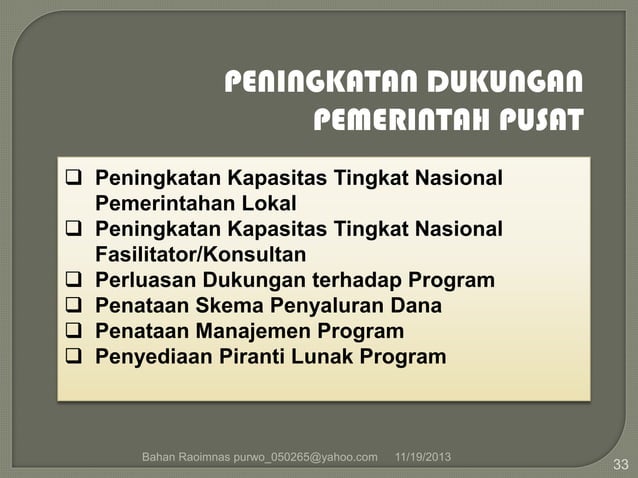 PENINGKATAN DUKUNGAN PEMERINTAH PUSAT

❑ Peningkatan Kapasitas Tingkat Nasional Pemerintahan Lokal
❑ Peningkatan Kapasitas Tingkat Nasional Fasilitator/Konsultan
❑ Perluasan Dukungan terhadap Program
❑ Penataan Skema Penyaluran Dana
❑ Penataan Manajemen Program
❑ Penyediaan Piranti Lunak Program

Bahan Raoimnas purwo_050265@yahoo.com 11/19/2013

33